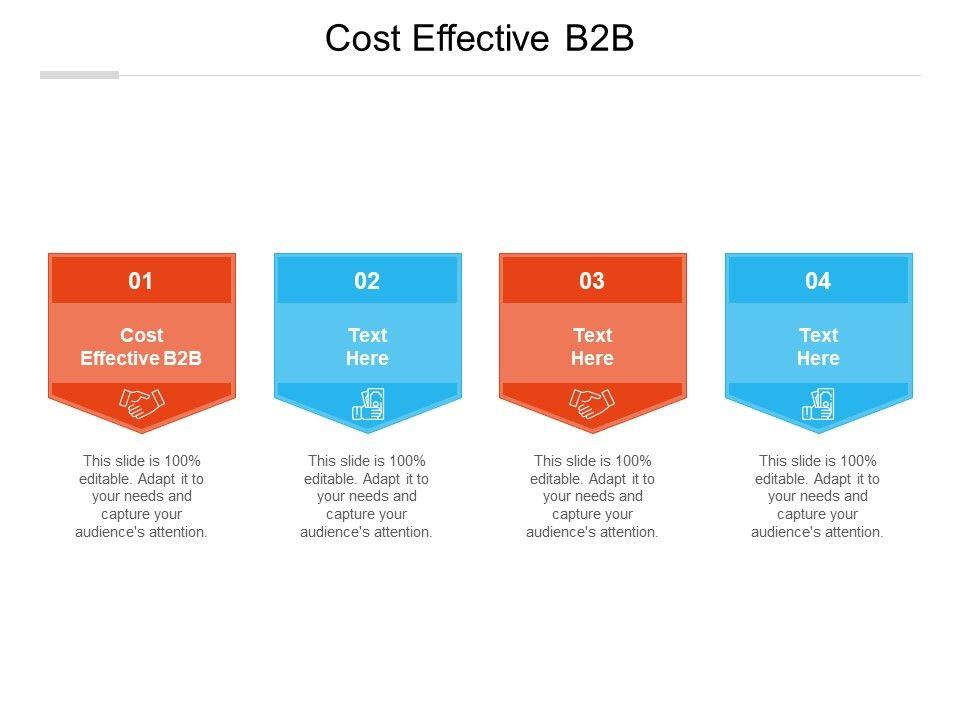 Cost Effective B2B

01

Cost Effective B2B

This slide is 100% editable. Adapt it to your needs and capture your audience's attention.

02

Text Here

This slide is 100% editable. Adapt it to your needs and capture your audience's attention.

03

Text Here

This slide is 100% editable. Adapt it to your needs and capture your audience's attention.

04

Text Here

This slide is 100% editable. Adapt it to your needs and capture your audience's attention.